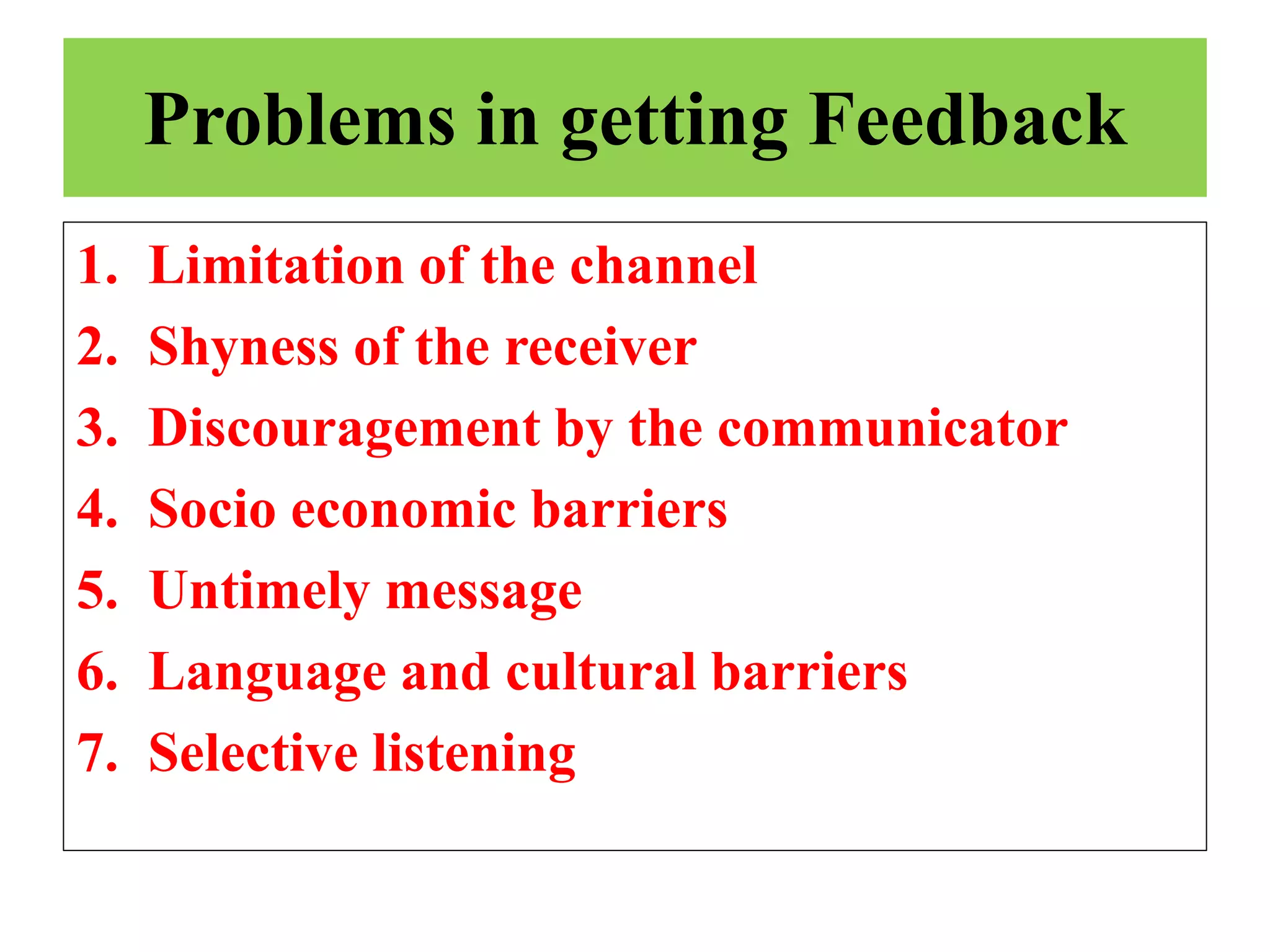 Problems in getting Feedback

1. Limitation of the channel
2. Shyness of the receiver
3. Discouragement by the communicator
4. Socio economic barriers
5. Untimely message
6. Language and cultural barriers
7. Selective listening